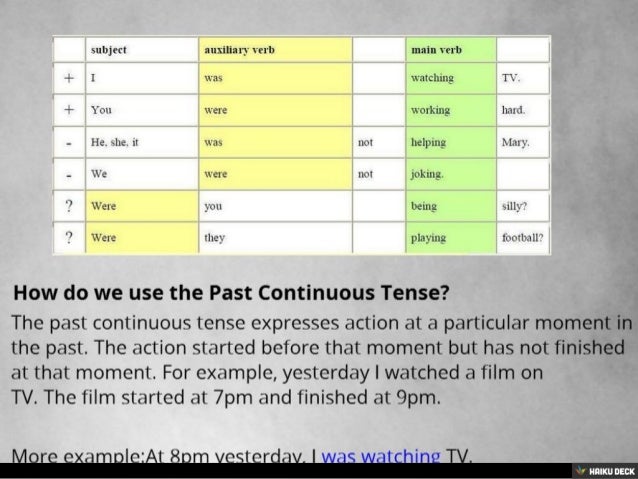 | | subject | auxiliary verb | | main verb | |
|---|---|---|---|---|---|
| + | I | was | | watching | TV. |
| + | You | were | | working | hard. |
| - | He, she, it | was | not | helping | Mary. |
| - | We | were | not | joking. | |
| ? | Were | you | | being | silly? |
| ? | Were | they | | playing | football? |

How do we use the Past Continuous Tense?

The past continuous tense expresses action at a particular moment in the past. The action started before that moment but has not finished at that moment. For example, yesterday I watched a film on TV. The film started at 7pm and finished at 9pm.

More example:At 8pm yesterday, I was watching TV.

HAIKU DECK